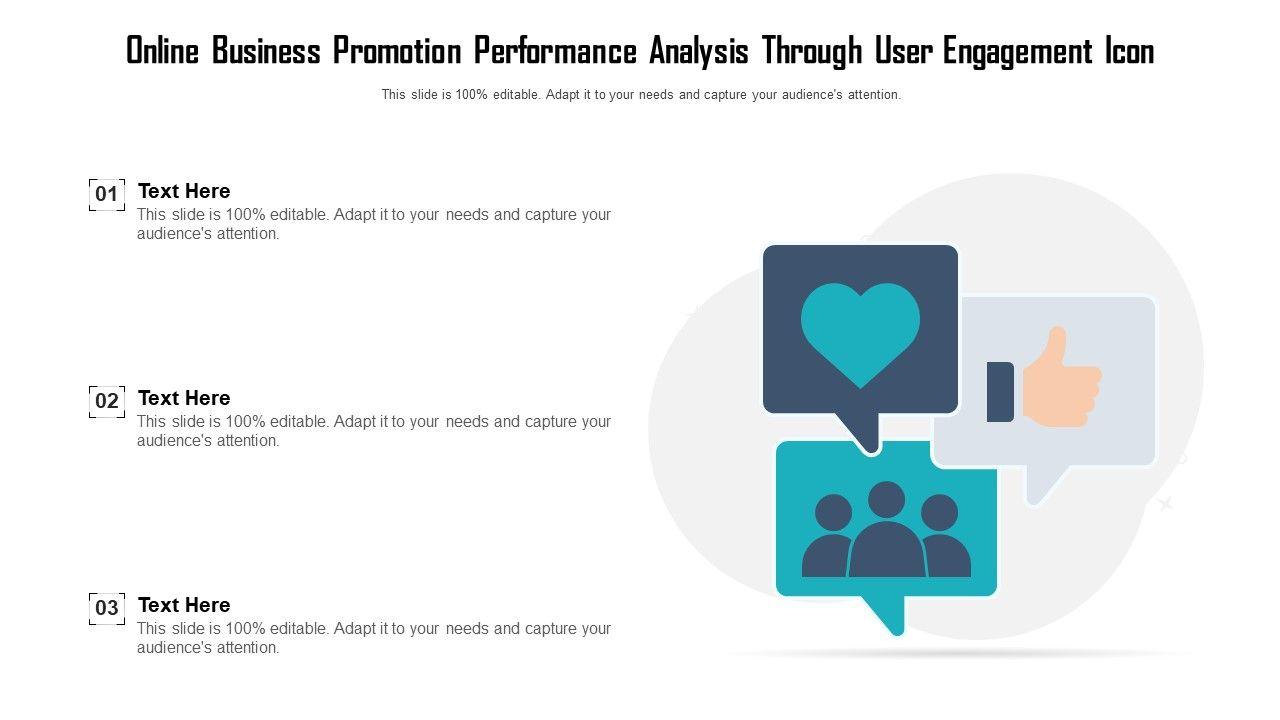 Online Business Promotion Performance Analysis Through User Engagement Icon

This slide is 100% editable. Adapt it to your needs and capture your audience's attention.

01
Text Here
This slide is 100% editable. Adapt it to your needs and capture your audience's attention.

02
Text Here
This slide is 100% editable. Adapt it to your needs and capture your audience's attention.

03
Text Here
This slide is 100% editable. Adapt it to your needs and capture your audience's attention.